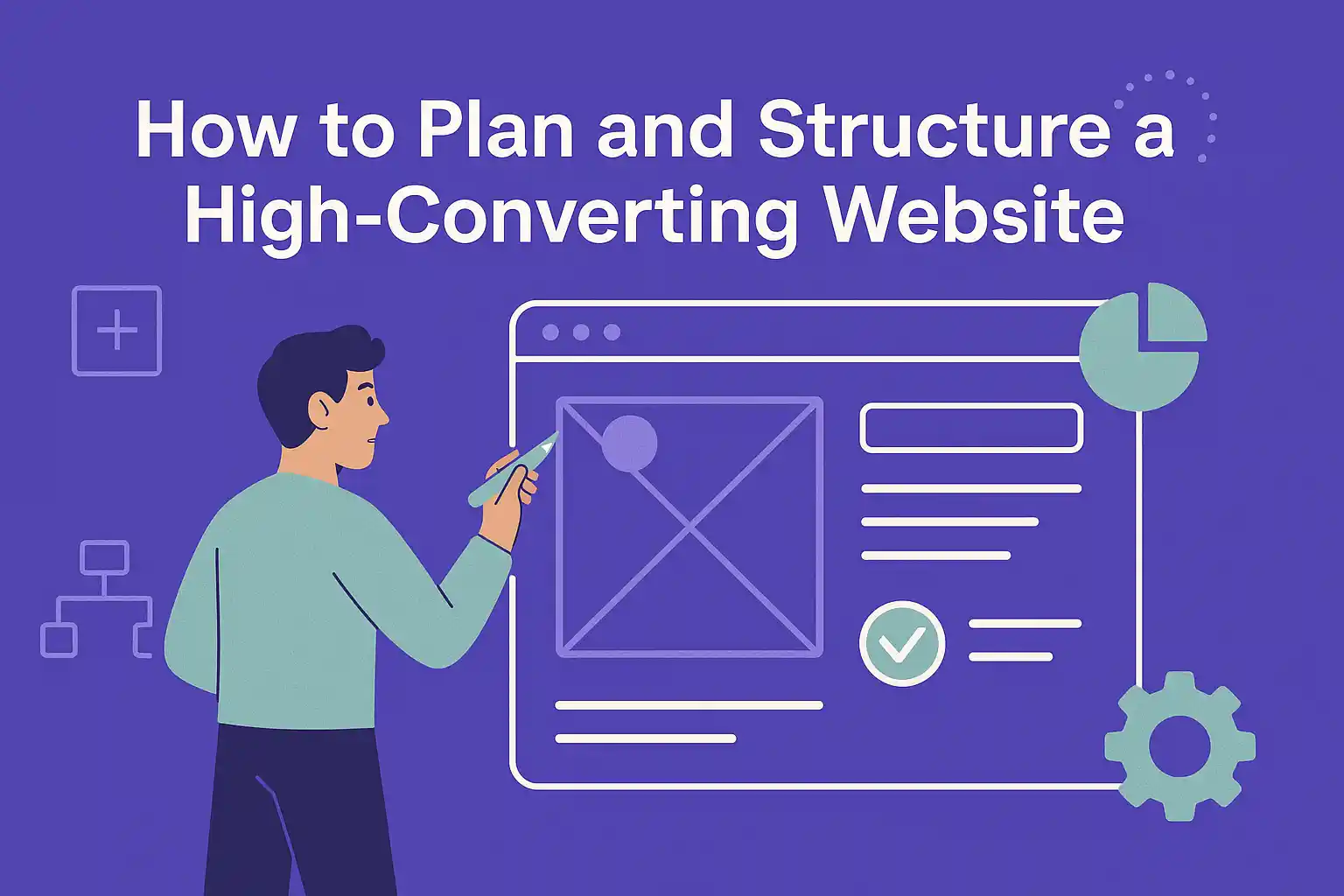 How to Plan and Structure a High-Converting Website